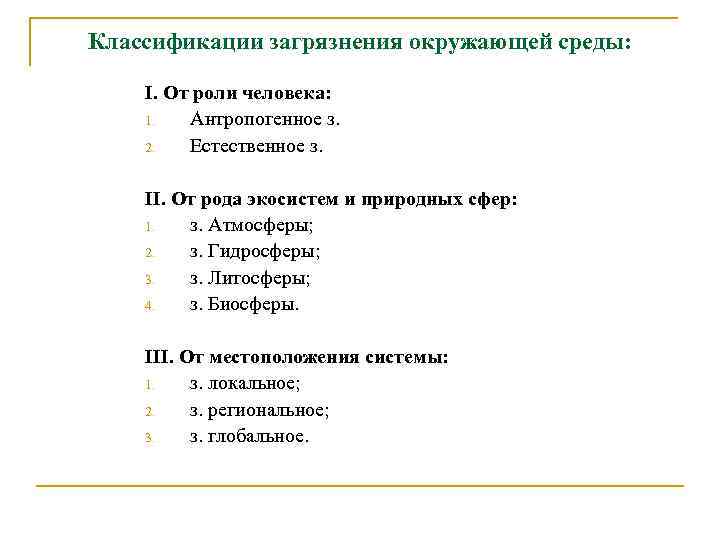 Классификации загрязнения окружающей среды:

I. От роли человека:
1. Антропогенное з.
2. Естественное з.

II. От рода экосистем и природных сфер:
1. з. Атмосферы;
2. з. Гидросферы;
3. з. Литосферы;
4. з. Биосферы.

III. От местоположения системы:
1. з. локальное;
2. з. региональное;
3. з. глобальное.